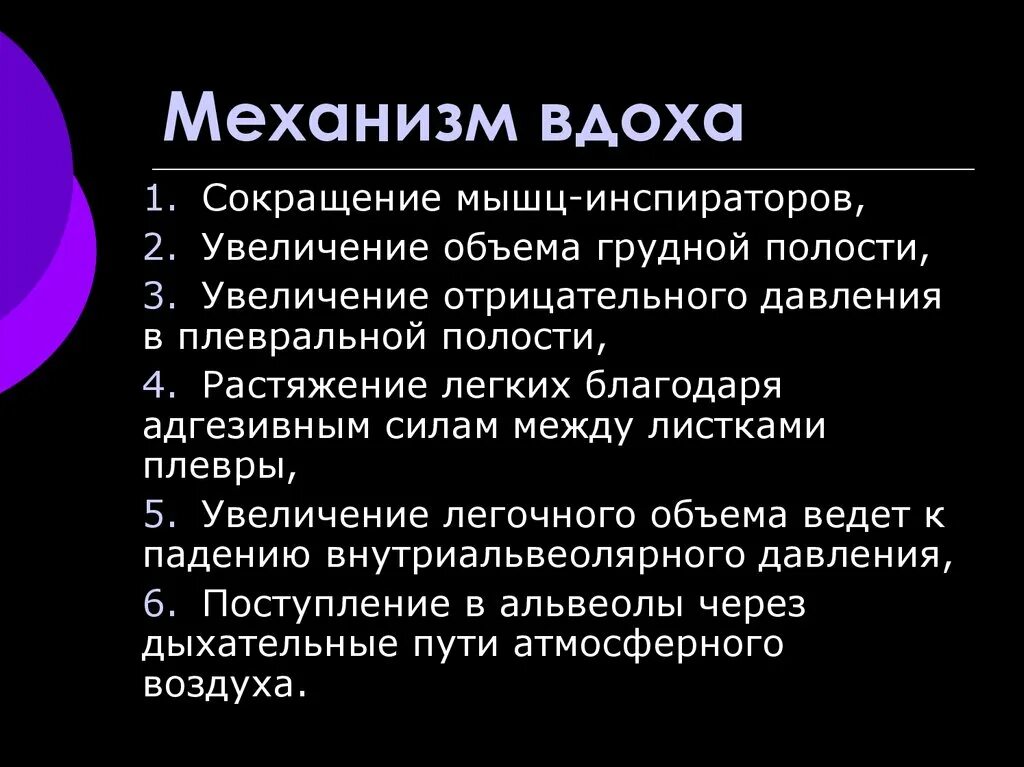 Механизм вдоха

1. Сокращение мышц-инспираторов,
2. Увеличение объема грудной полости,
3. Увеличение отрицательного давления в плевральной полости,
4. Растяжение легких благодаря адгезивным силам между листками плевры,
5. Увеличение легочного объема ведет к падению внутриальвеолярного давления,
6. Поступление в альвеолы через дыхательные пути атмосферного воздуха.